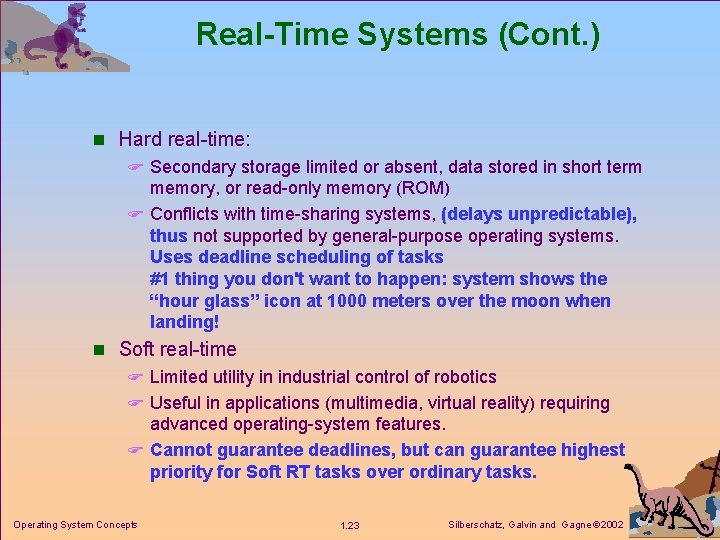 Real-Time Systems (Cont.)

Hard real-time:

Secondary storage limited or absent, data stored in short term memory, or read-only memory (ROM)

Conflicts with time-sharing systems, (delays unpredictable), thus not supported by general-purpose operating systems. Uses deadline scheduling of tasks
#1 thing you don't want to happen: system shows the “hour glass” icon at 1000 meters over the moon when landing!

Soft real-time

Limited utility in industrial control of robotics

Useful in applications (multimedia, virtual reality) requiring advanced operating-system features.

Cannot guarantee deadlines, but can guarantee highest priority for Soft RT tasks over ordinary tasks.

Operating System Concepts

1.23

Silberschatz, Galvin and Gagne ©2002